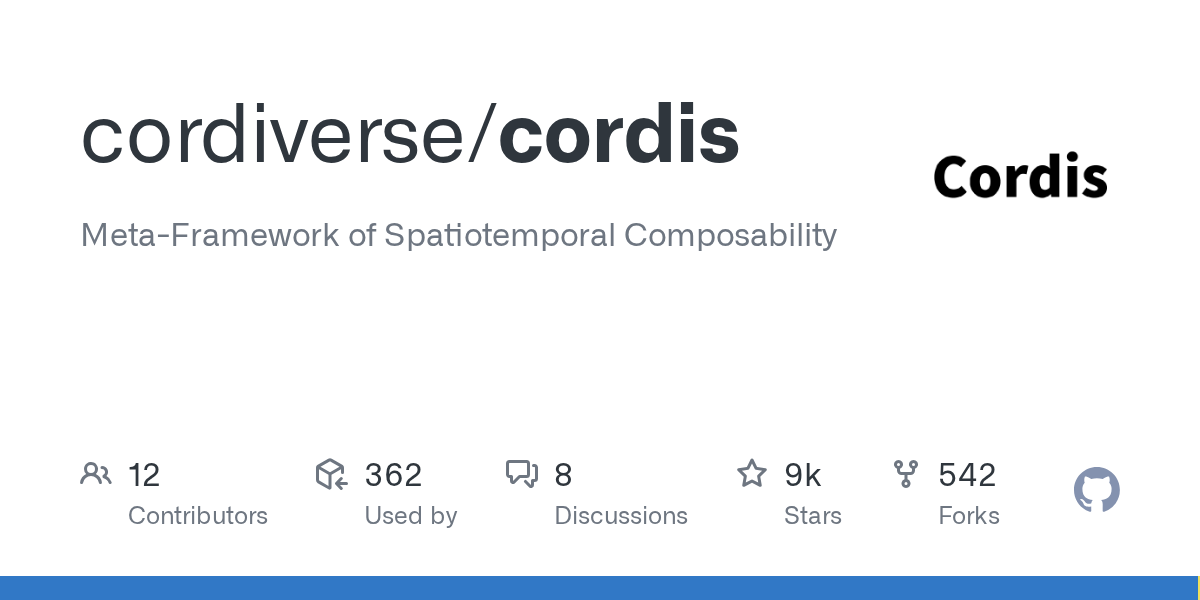 cordiverse/cordis

Cordis

Meta-Framework of Spatiotemporal Composability

12
Contributors

362
Used by

8
Discussions

9k
Stars

542
Forks